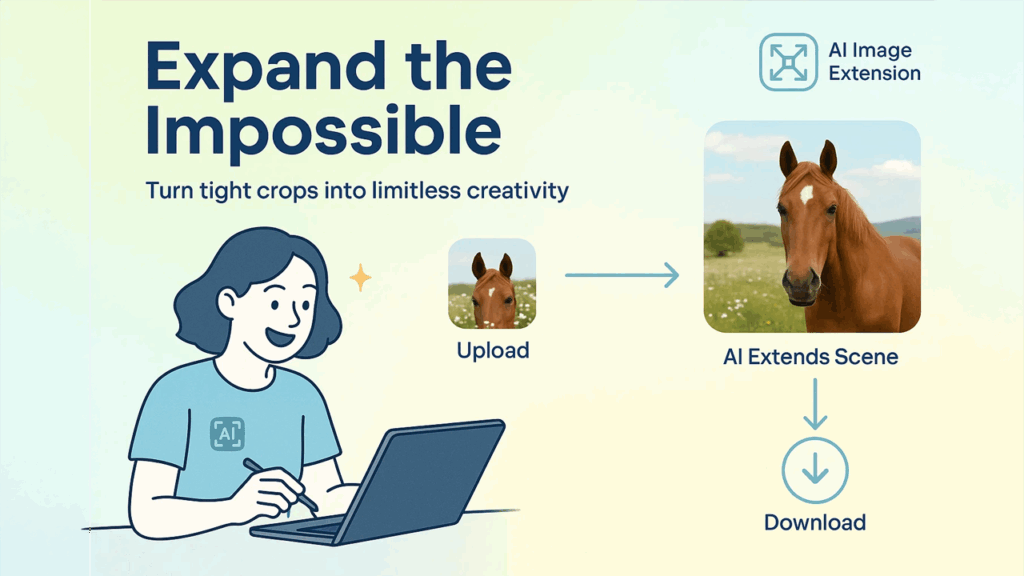 Expand the Impossible

Turn tight crops into limitless creativity

AI Image Extension

AI

Upload

AI Extends Scene

Download